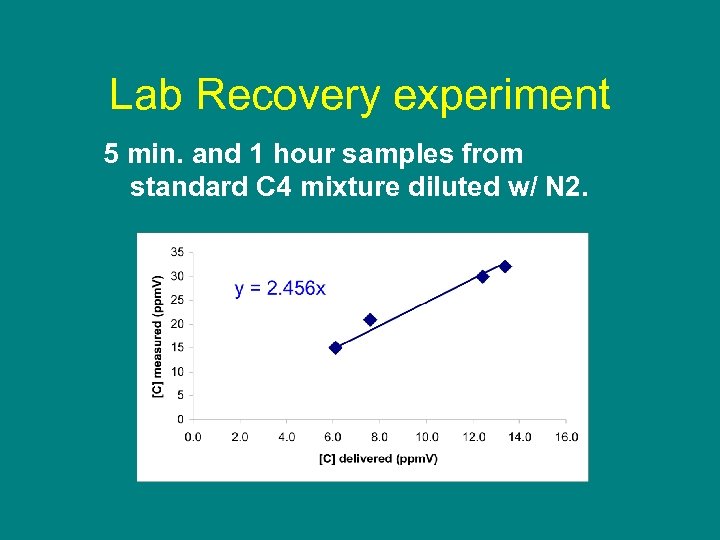 Lab Recovery experiment

5 min. and 1 hour samples from standard C4 mixture diluted w/ N2.

y = 2.456x

[C] measured (ppmV)

35
30
25
20
15
10
5
0

0.0 2.0 4.0 6.0 8.0 10.0 12.0 14.0 16.0

[C] delivered (ppmV)